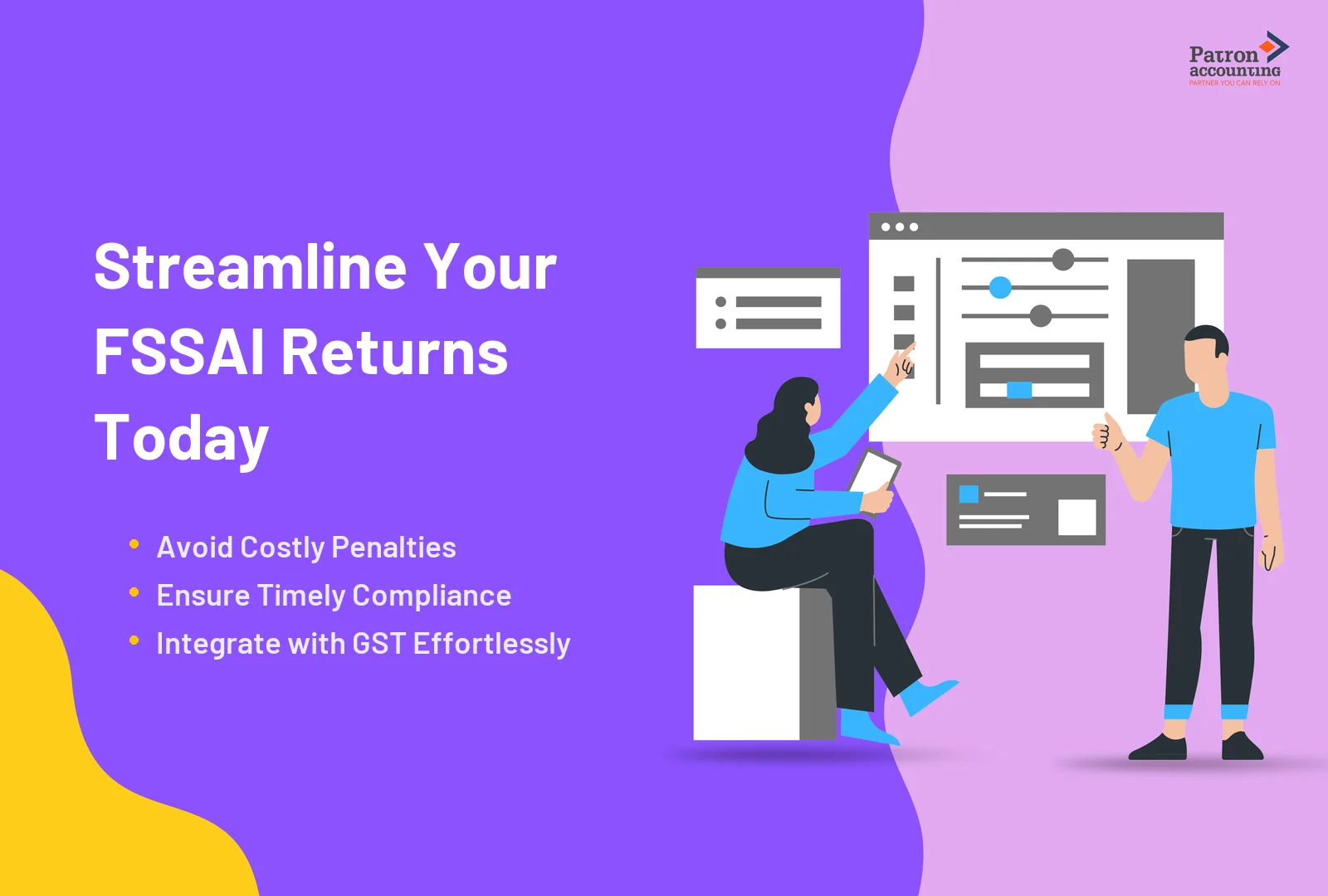 Patron accounting
PARTNER YOU CAN RELY ON

Streamline Your FSSAI Returns Today

• Avoid Costly Penalties
• Ensure Timely Compliance
• Integrate with GST Effortlessly